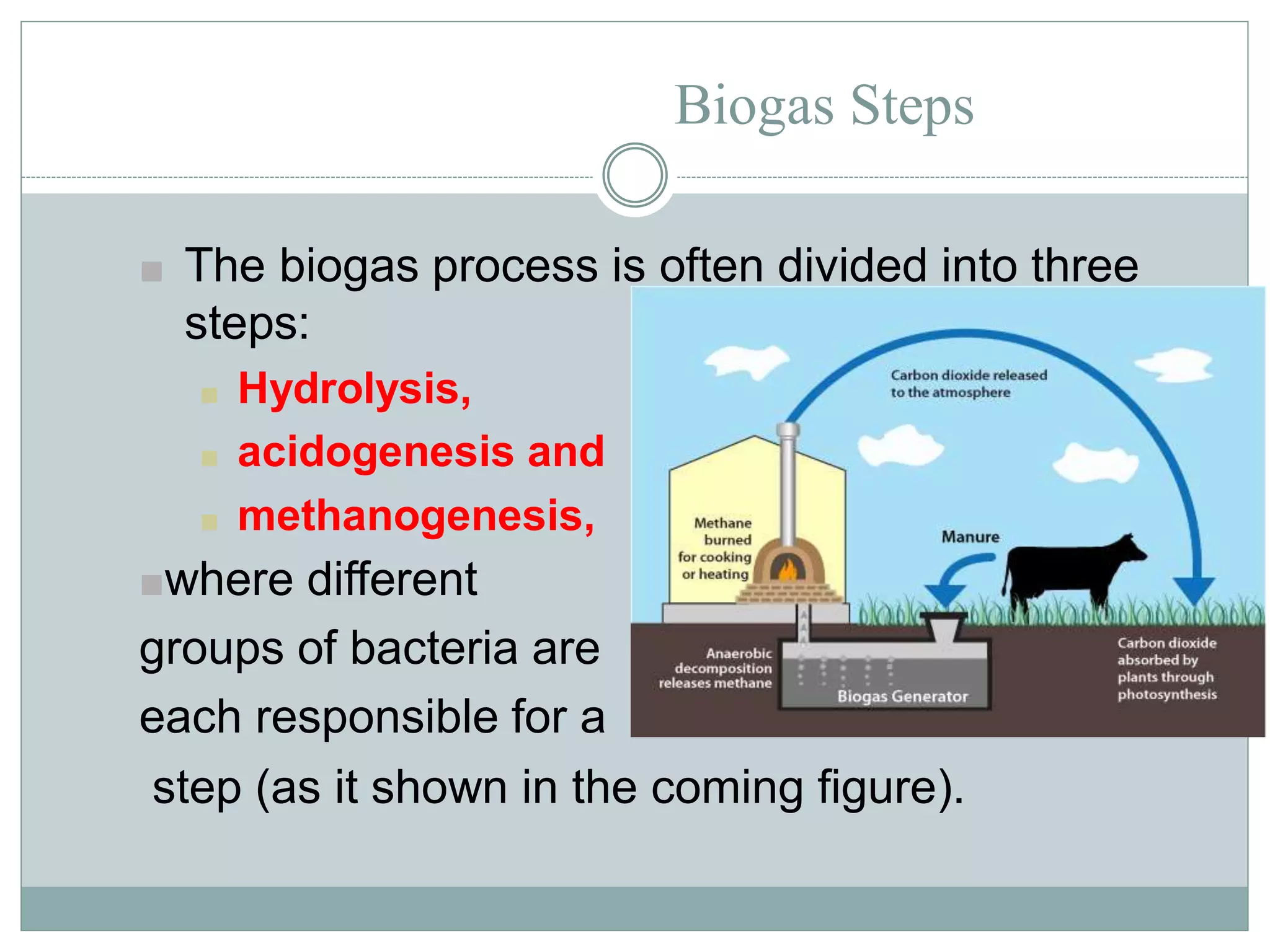 Biogas Steps

The biogas process is often divided into three steps:

Hydrolysis,

acidogenesis and

methanogenesis,

where different groups of bacteria are each responsible for a step (as it shown in the coming figure).

Carbon dioxide released to the atmosphere

Methane burned for cooking or heating

Manure

Anaerobic decomposition releases methane

Biogas Generator

Carbon dioxide absorbed by plants through photosynthesis